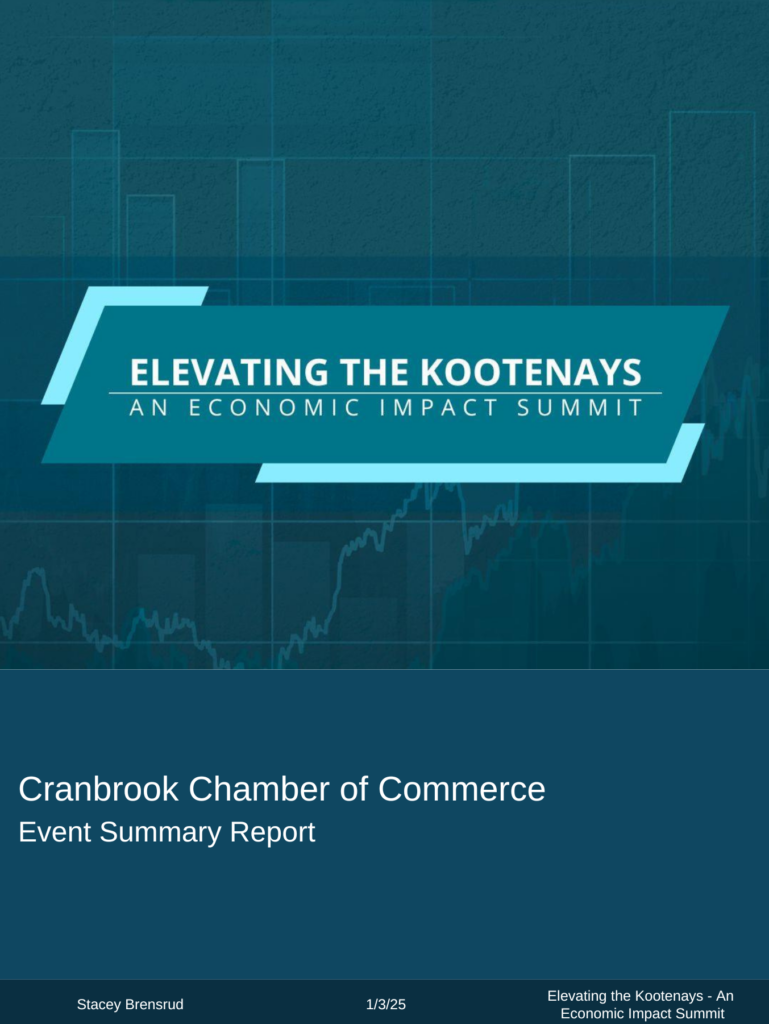 ELEVATING THE KOOTENAYS
AN ECONOMIC IMPACT SUMMIT

Cranbrook Chamber of Commerce
Event Summary Report

Stacey Brensrud

1/3/25

Elevating the Kootenays - An Economic Impact Summit